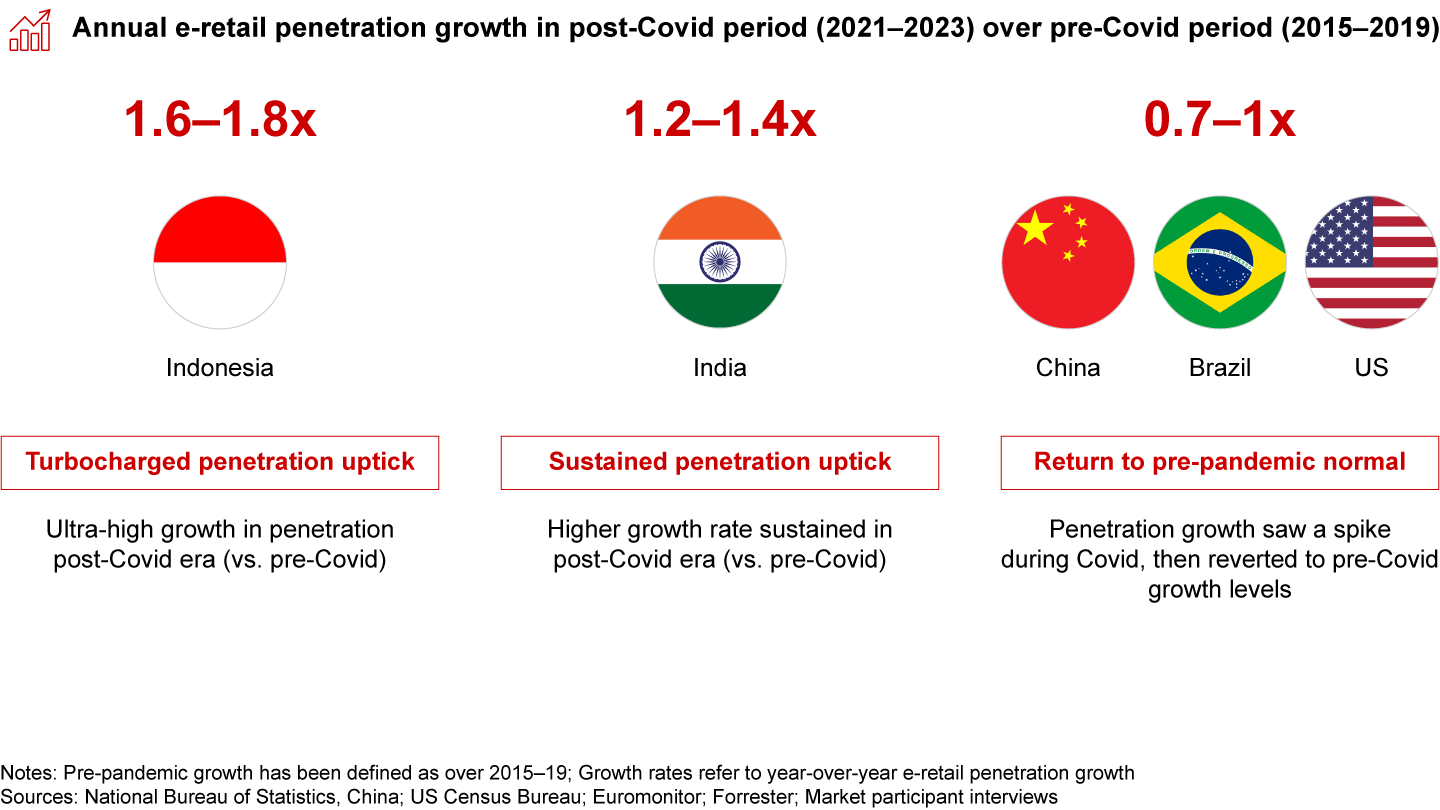 Annual e-retail penetration growth in post-Covid period (2021–2023) over pre-Covid period (2015–2019)

1.6–1.8x

Indonesia

Turbocharged penetration uptick

Ultra-high growth in penetration post-Covid era (vs. pre-Covid)

1.2–1.4x

India

Sustained penetration uptick

Higher growth rate sustained in post-Covid era (vs. pre-Covid)

0.7–1x

China

Brazil

US

Return to pre-pandemic normal

Penetration growth saw a spike during Covid, then reverted to pre-Covid growth levels

Notes: Pre-pandemic growth has been defined as over 2015–19; Growth rates refer to year-over-year e-retail penetration growth
Sources: National Bureau of Statistics, China; US Census Bureau; Euromonitor; Forrester; Market participant interviews